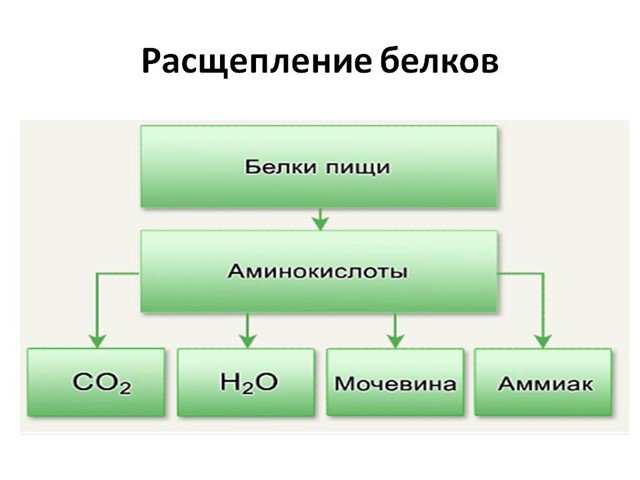 Расщепление белков

Белки пищи

Аминокислоты

$CO_2$

$H_2O$

Мочевина

Аммиак